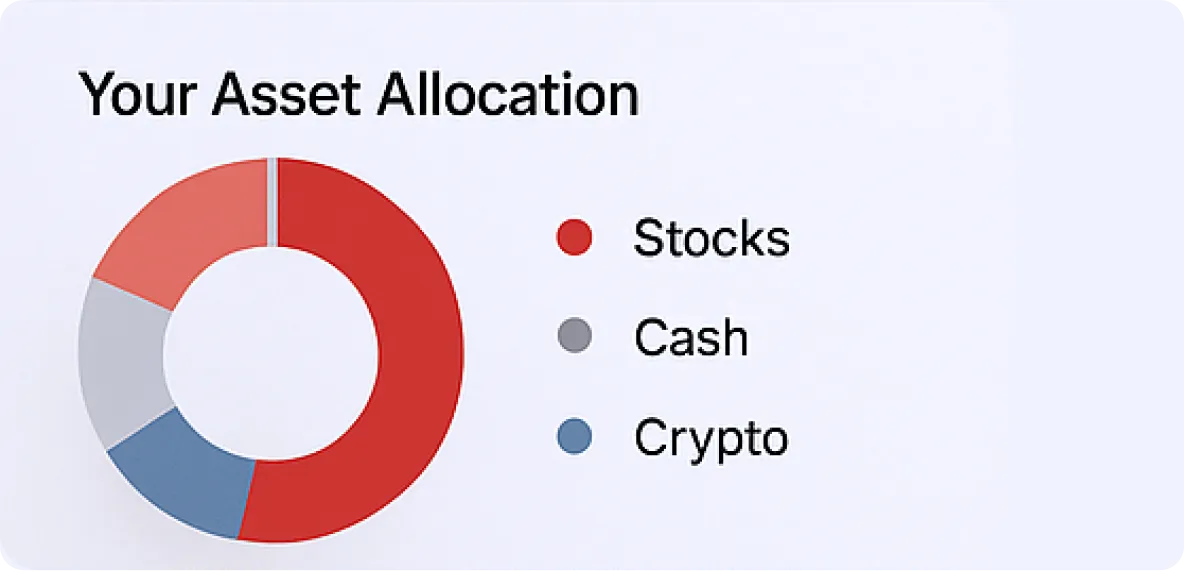 Your Asset Allocation

Stocks

Cash

Crypto